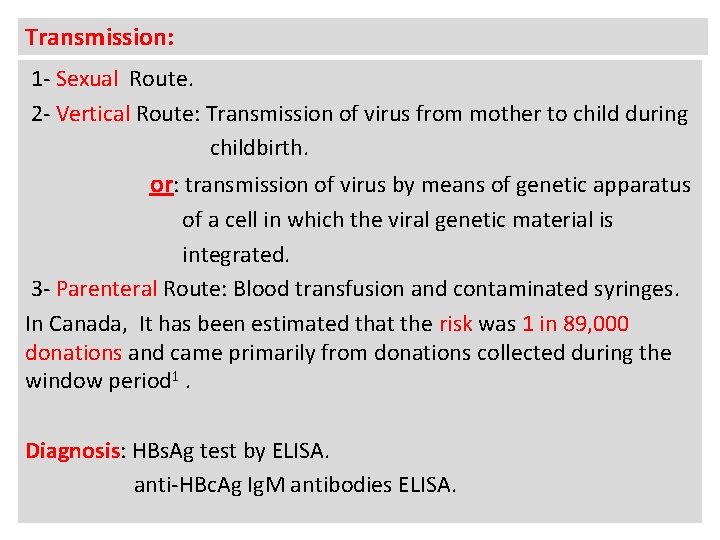 Transmission:

1- Sexual Route.

2- Vertical Route: Transmission of virus from mother to child during childbirth.

or: transmission of virus by means of genetic apparatus of a cell in which the viral genetic material is integrated.

3- Parenteral Route: Blood transfusion and contaminated syringes.

In Canada, It has been estimated that the risk was 1 in 89,000 donations and came primarily from donations collected during the window period$^1$ .

Diagnosis: HBsAg test by ELISA.

anti-HBcAg IgM antibodies ELISA.